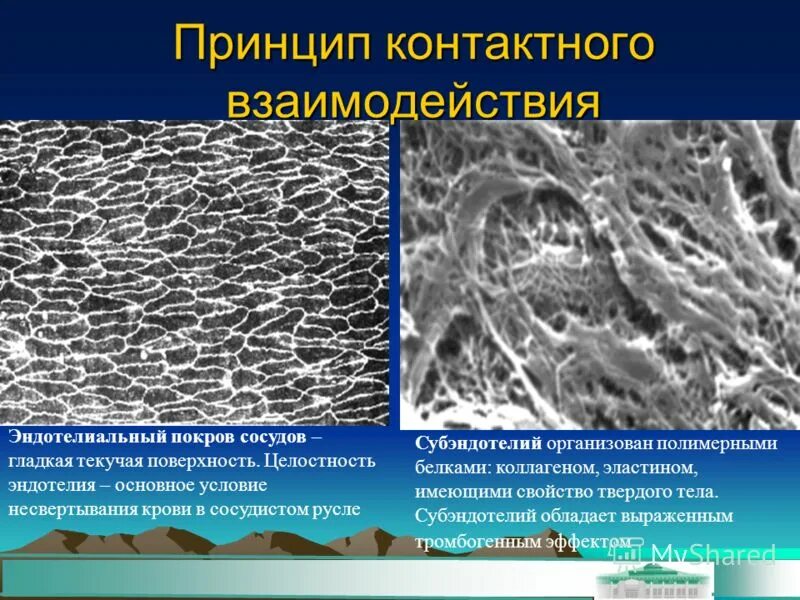 Принцип контактного взаимодействия

Эндотелиальный покров сосудов – гладкая текучая поверхность. Целостность эндотелия – основное условие несвертывания крови в сосудистом русле

Субэндотелий организован полимерными белками: коллагеном, эластином, имеющими свойство твердого тела. Субэндотелий обладает выраженным тромбогенным эффектом

MyShared